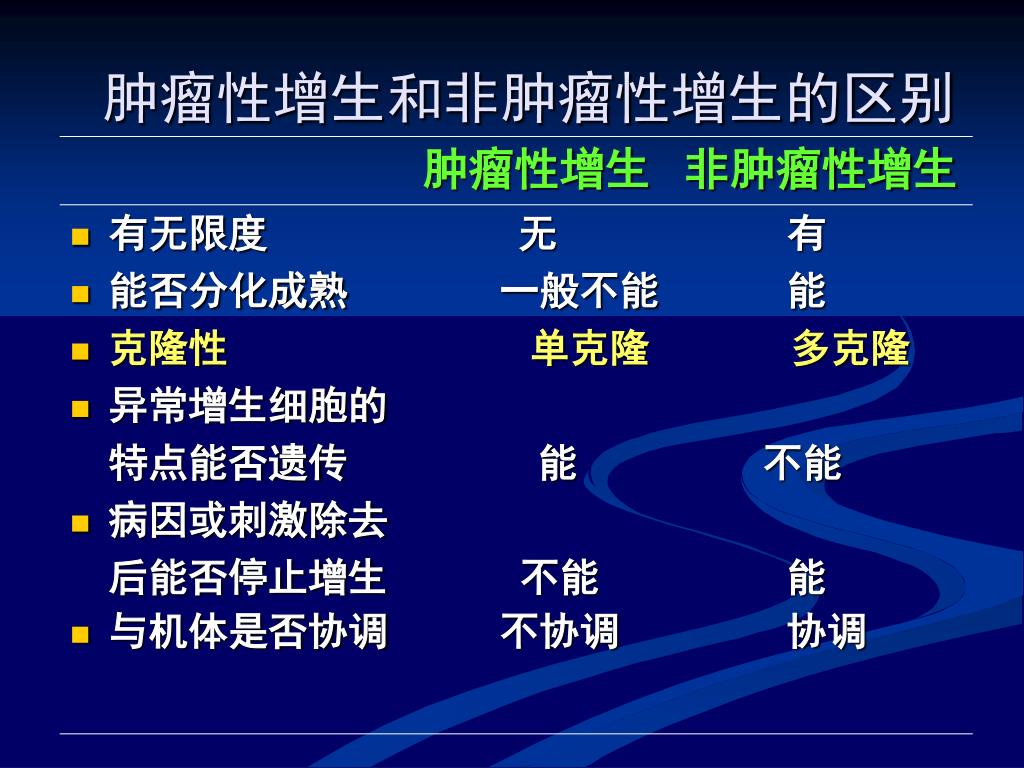 肿瘤性增生和非肿瘤性增生的区别

| | 肿瘤性增生 | 非肿瘤性增生 |
|---|---|---|
| 有无限度 | 无 | 有 |
| 能否分化成熟 | 一般不能 | 能 |
| 克隆性 | 单克隆 | 多克隆 |
| 异常增生细胞的特点能否遗传 | 能 | 不能 |
| 病因或刺激除去后能否停止增生 | 不能 | 能 |
| 与机体是否协调 | 不协调 | 协调 |